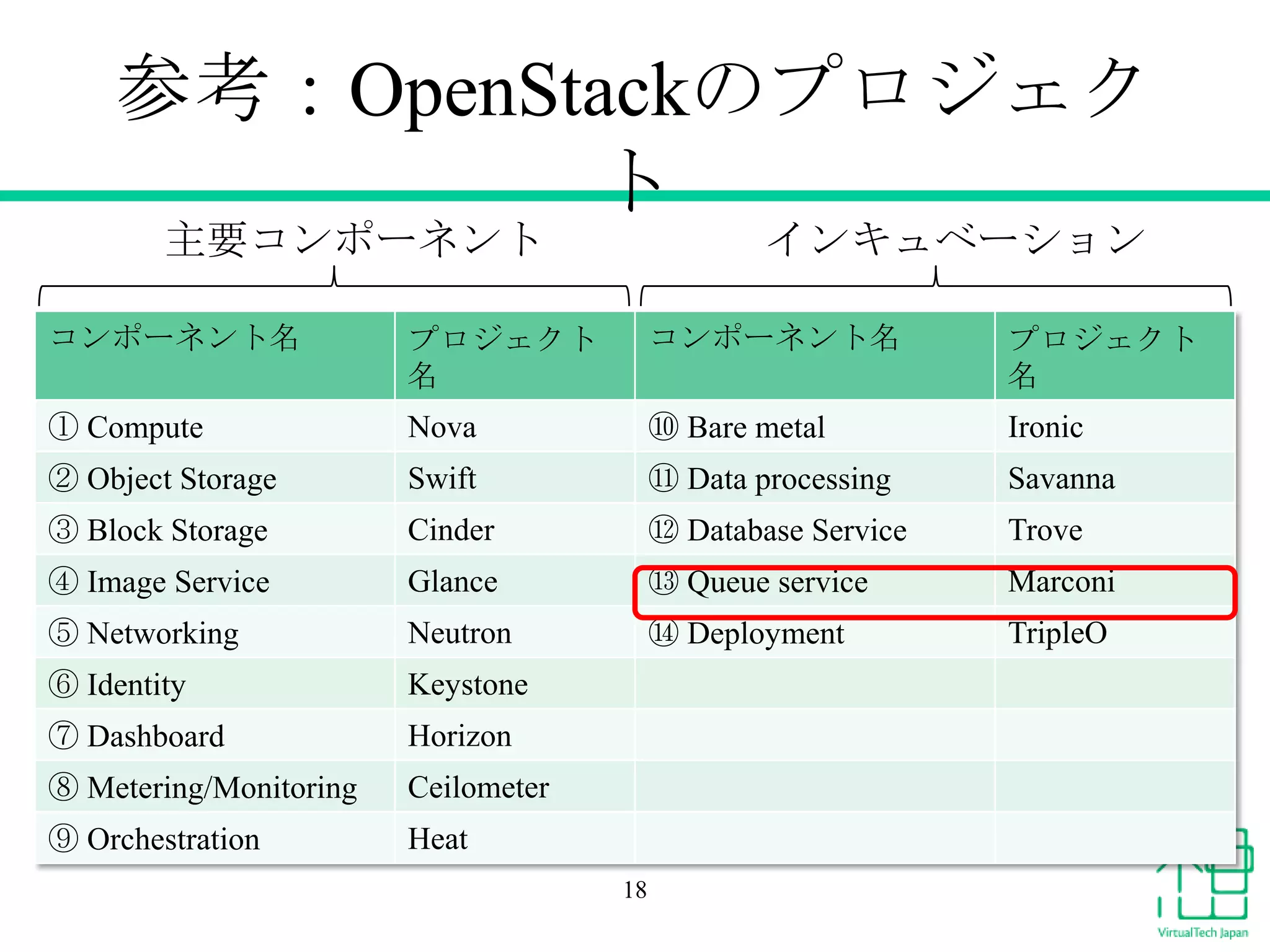 参考：OpenStackのプロジェクト

主要コンポーネント

インキュベーション

| コンポーネント名 | プロジェクト名 | コンポーネント名 | プロジェクト名 |
|---|---|---|---|
| ① Compute | Nova | ⑩ Bare metal | Ironic |
| ② Object Storage | Swift | ⑪ Data processing | Savanna |
| ③ Block Storage | Cinder | ⑫ Database Service | Trove |
| ④ Image Service | Glance | ⑬ Queue service | Marconi |
| ⑤ Networking | Neutron | ⑭ Deployment | TripleO |
| ⑥ Identity | Keystone | | |
| ⑦ Dashboard | Horizon | | |
| ⑧ Metering/Monitoring | Ceilometer | | |
| ⑨ Orchestration | Heat | | |

18

VirtualTech Japan